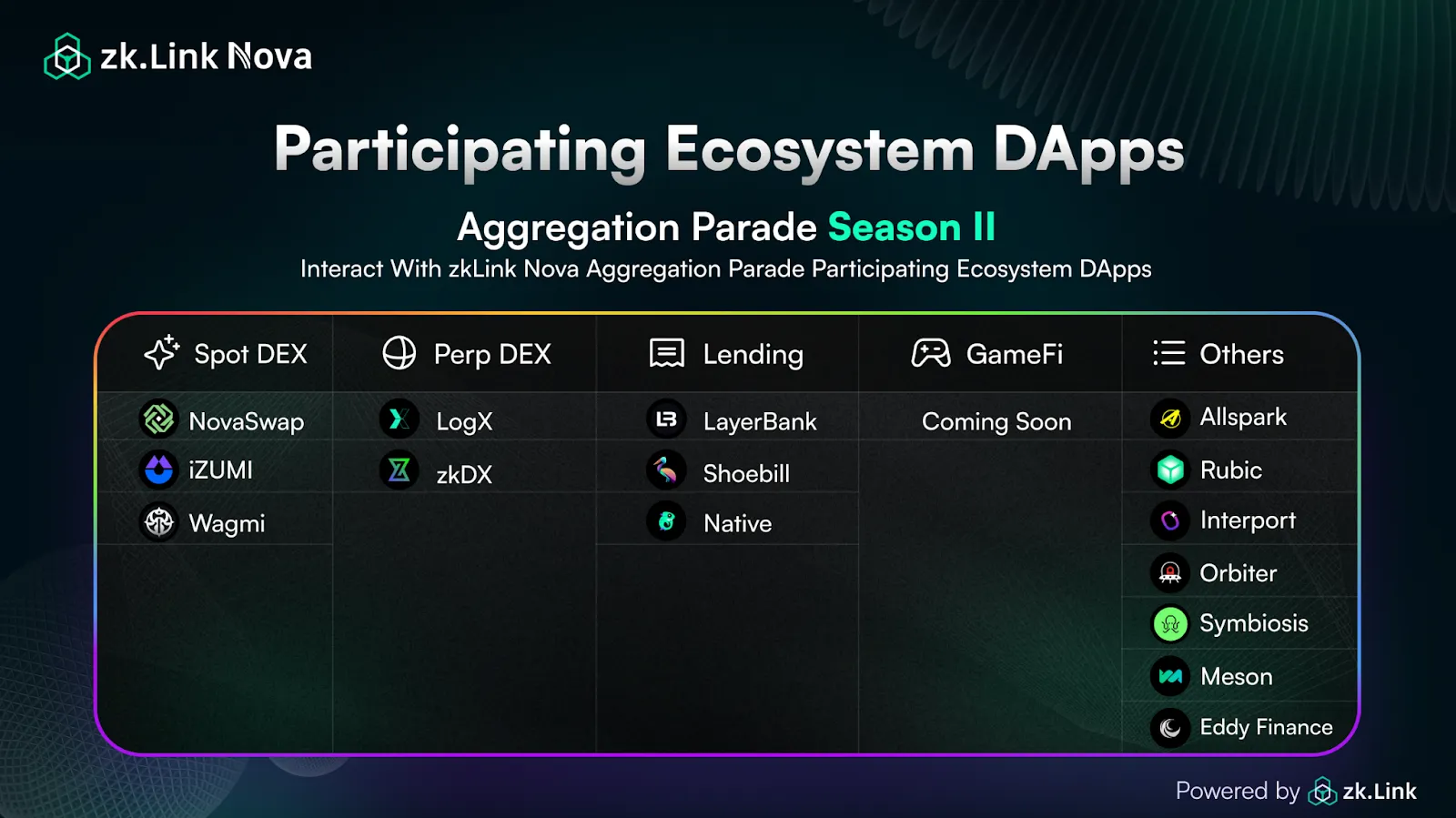 zk.Link Nova

Participating Ecosystem DApps

Aggregation Parade Season II

Interact With zkLink Nova Aggregation Parade Participating Ecosystem DApps

| Spot DEX | Perp DEX | Lending | GameFi | Others |
|---|---|---|---|---|
| NovaSwap | LogX | LayerBank | Coming Soon | Allspark |
| iZUMI | zkDX | Shoebill | | Rubic |
| Wagmi | | Native | | Interport |
| | | | | Orbiter |
| | | | | Symbiosis |
| | | | | Meson |
| | | | | Eddy Finance |

Powered by zk.Link